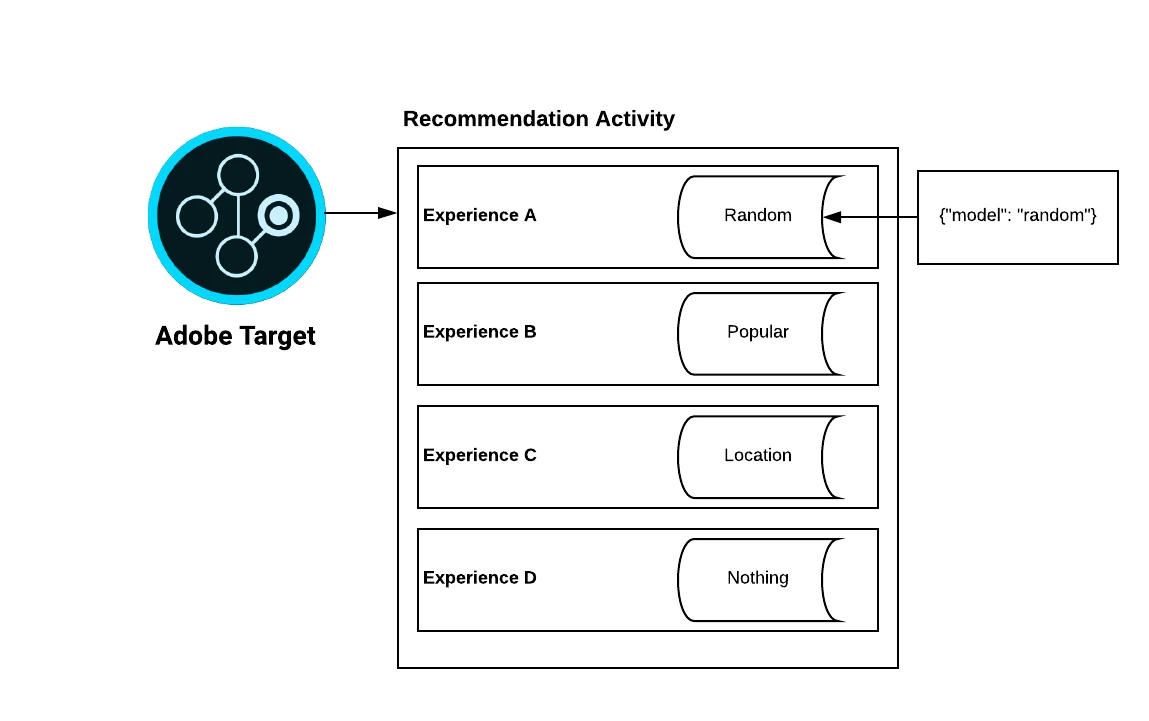 Adobe Target

Recommendation Activity

Experience A

Random

{"model": "random"}

Experience B

Popular

Experience C

Location

Experience D

Nothing